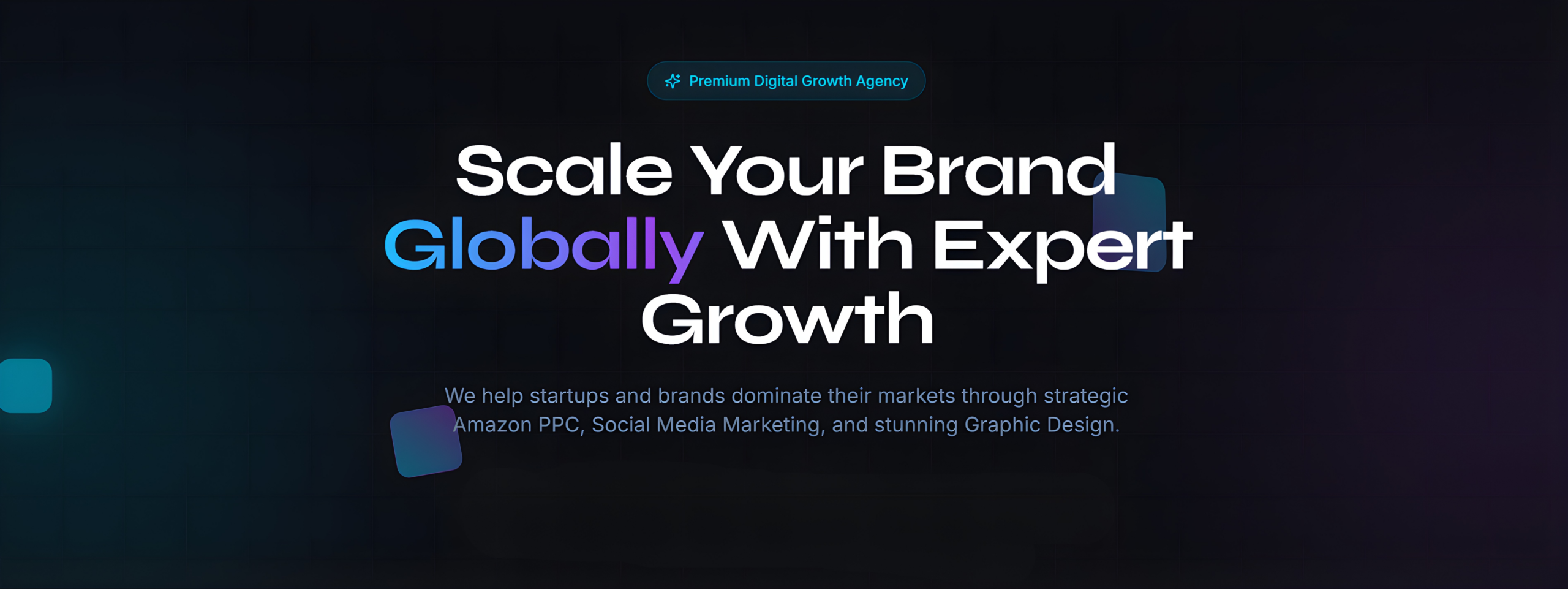 Premium Digital Growth Agency

Scale Your Brand Globally With Expert Growth

We help startups and brands dominate their markets through strategic Amazon PPC, Social Media Marketing, and stunning Graphic Design.